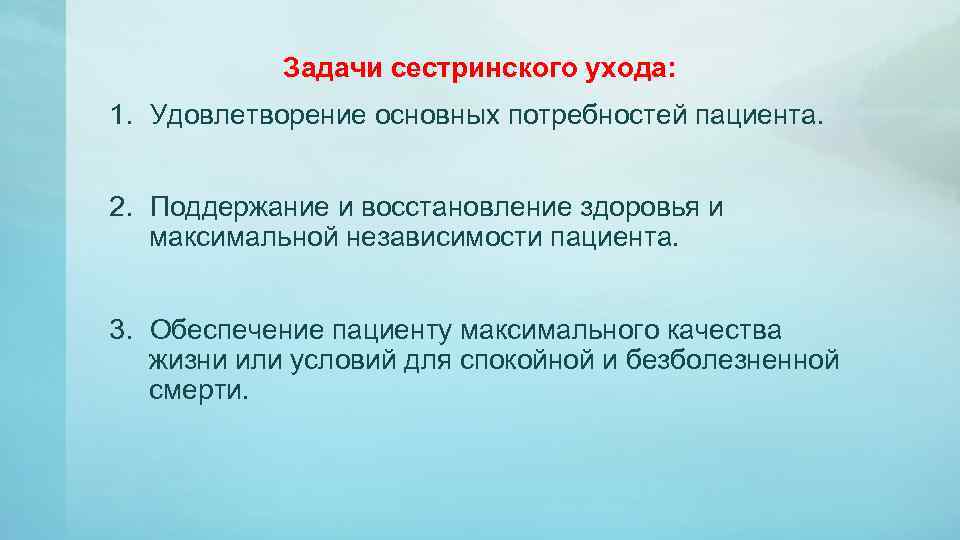 Задачи сестринского ухода:

1. Удовлетворение основных потребностей пациента.

2. Поддержание и восстановление здоровья и максимальной независимости пациента.

3. Обеспечение пациенту максимального качества жизни или условий для спокойной и безболезненной смерти.